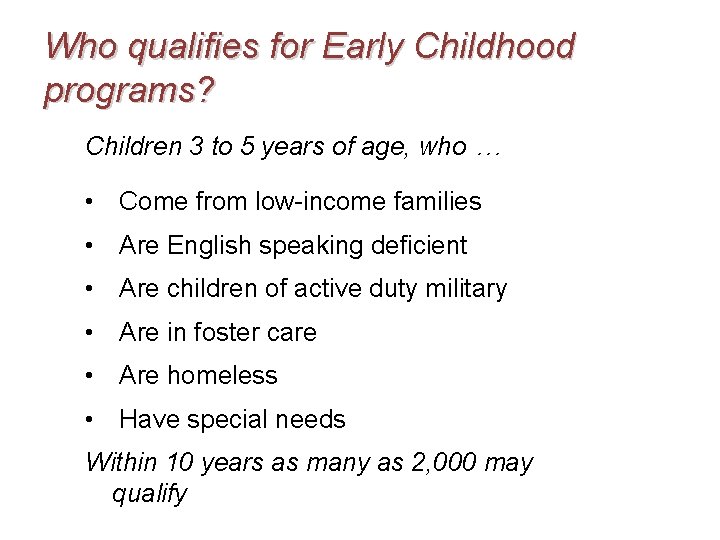 Who qualifies for Early Childhood programs?

Children 3 to 5 years of age, who …

• Come from low-income families
• Are English speaking deficient
• Are children of active duty military
• Are in foster care
• Are homeless
• Have special needs

Within 10 years as many as 2,000 may qualify